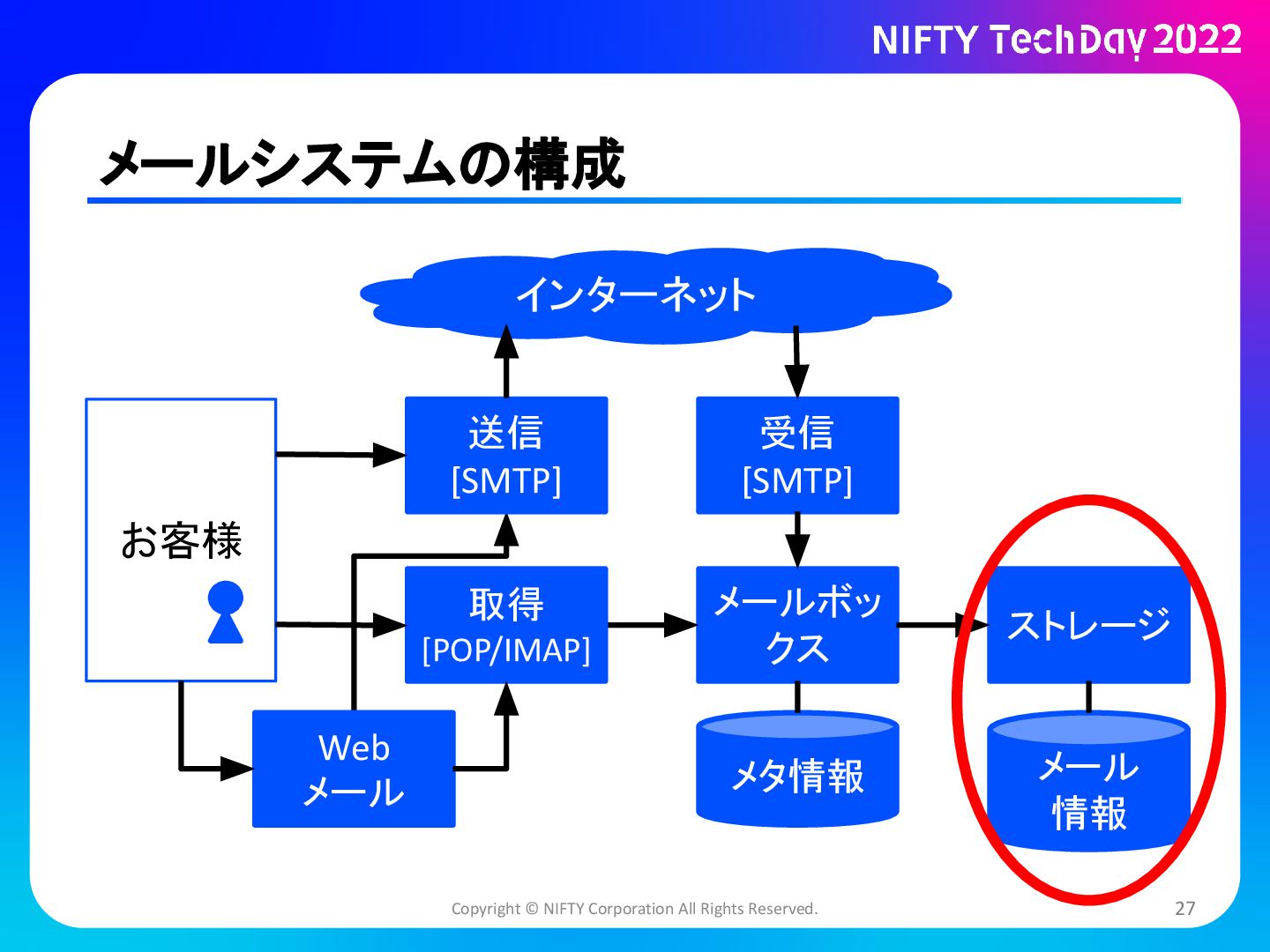 NIFTY TechDay 2022

メールシステムの構成

インターネット

お客様

送信
[SMTP]

受信
[SMTP]

取得
[POP/IMAP]

メールボックス

ストレージ

Web
メール

メタ情報

メール
情報

Copyright © NIFTY Corporation All Rights Reserved.

27